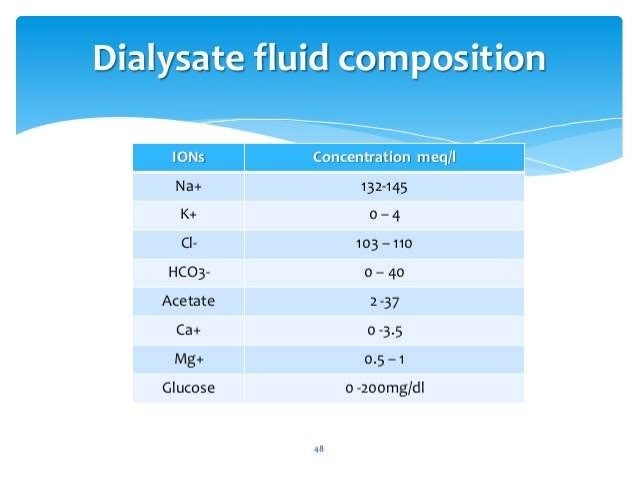 Dialysate fluid composition

| IONs | Concentration meq/l |
|---|---|
| Na+ | 132-145 |
| K+ | 0 – 4 |
| Cl- | 103 – 110 |
| HCO3- | 0 – 40 |
| Acetate | 2 -37 |
| Ca+ | 0 -3.5 |
| Mg+ | 0.5 – 1 |
| Glucose | 0 -200mg/dl |

48